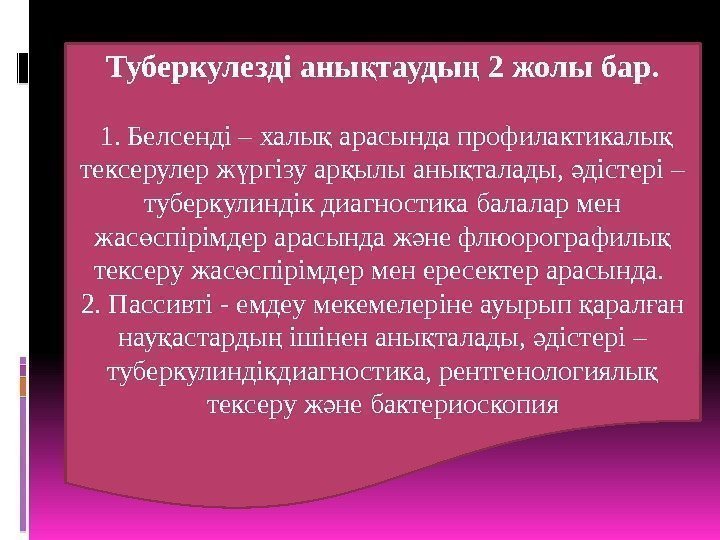 Туберкулезді анықтаудың 2 жолы бар.

1. Белсенді – халық арасында профилактикалық тексерулер жүргізу арқылы анықталады, әдістері – туберкулиндік диагностика балалар мен жасөспірімдер арасында және флюорографилық тексеру жасөспірімдер мен ересектер арасында.
2. Пассивті - емдеу мекемелеріне ауырып қаралған науқастардың ішінен анықталады, әдістері – туберкулиндікдиагностика, рентгенологиялық тексеру және бактериоскопия